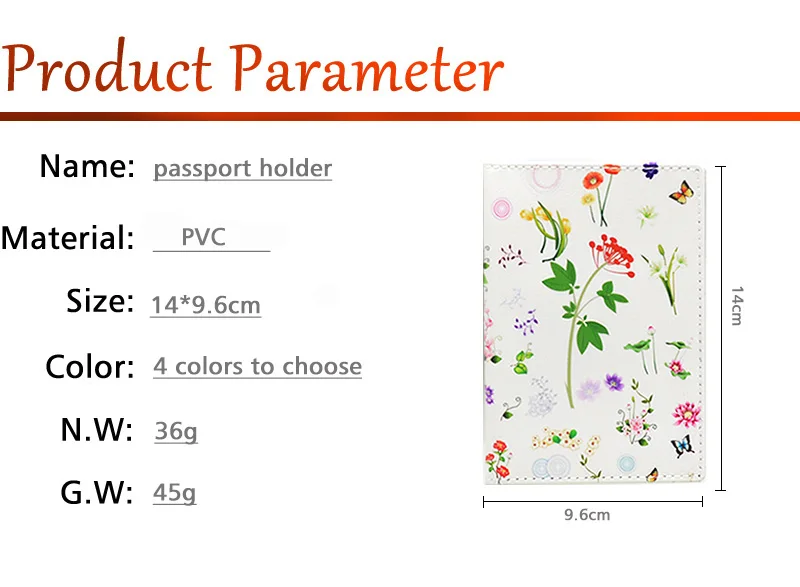 Product Parameter

Name: passport holder

Material: PVC

Size: 14*9.6cm

Color: 4 colors to choose

N.W: 36g

G.W: 45g

14cm

9.6cm